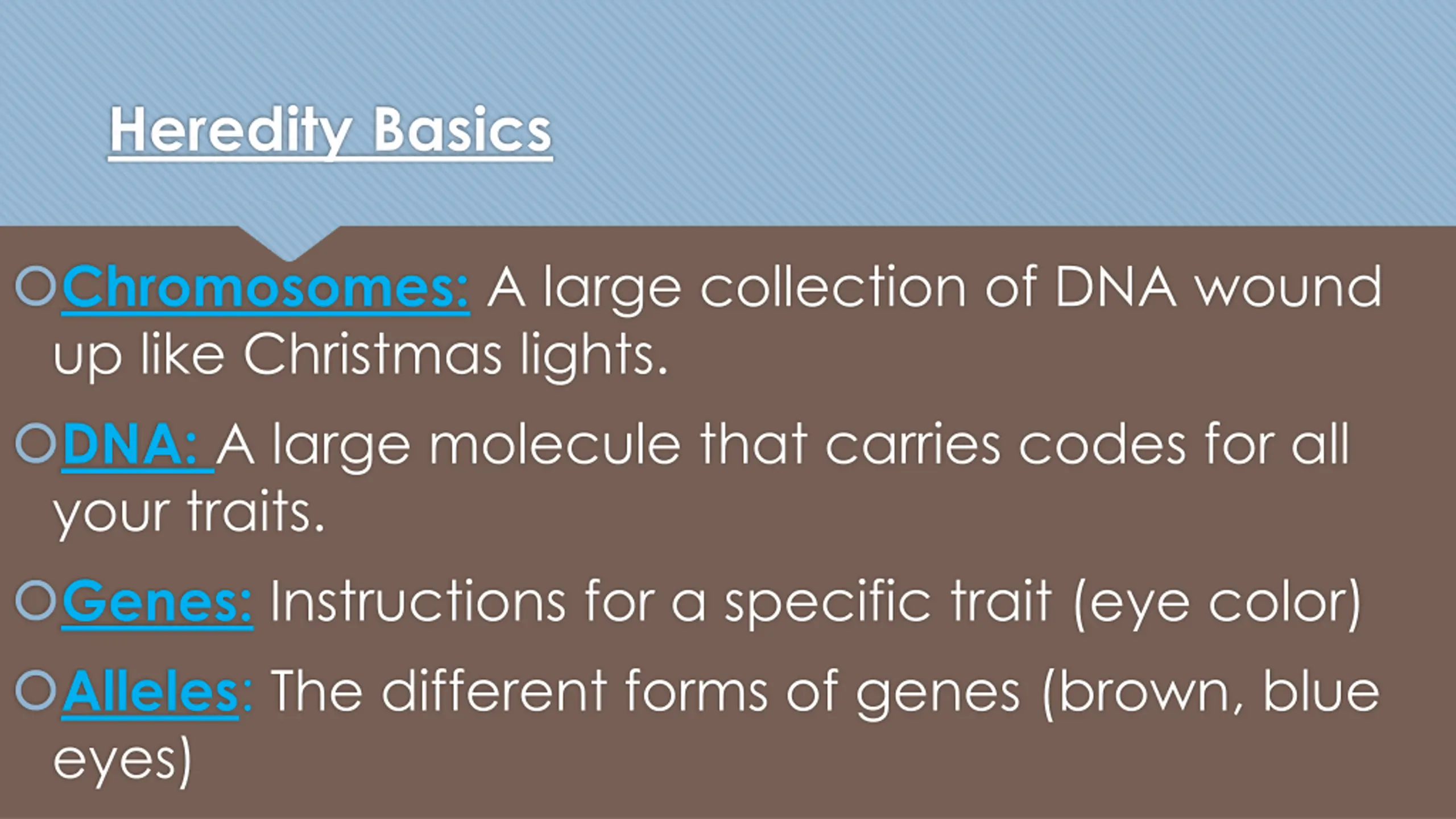 Heredity Basics

Chromosomes: A large collection of DNA wound up like Christmas lights.

DNA: A large molecule that carries codes for all your traits.

Genes: Instructions for a specific trait (eye color)

Alleles: The different forms of genes (brown, blue eyes)